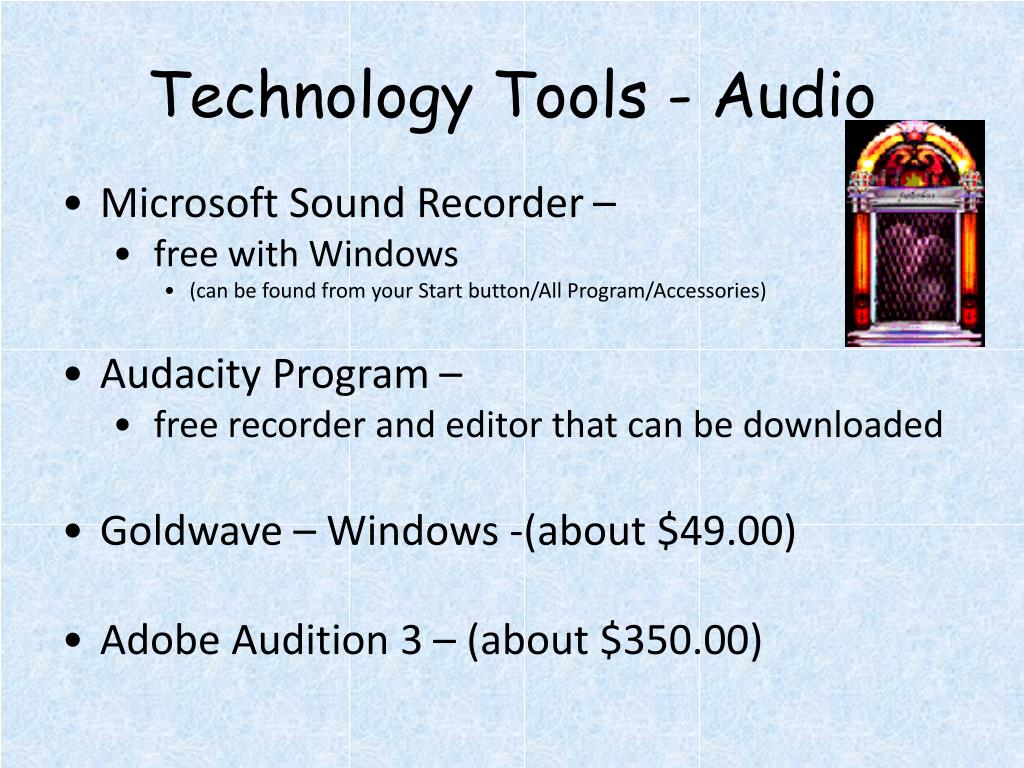 Technology Tools - Audio

• Microsoft Sound Recorder –
  • free with Windows
    • (can be found from your Start button/All Program/Accessories)

• Audacity Program –
  • free recorder and editor that can be downloaded

• Goldwave – Windows -(about \$49.00)

• Adobe Audition 3 – (about \$350.00)